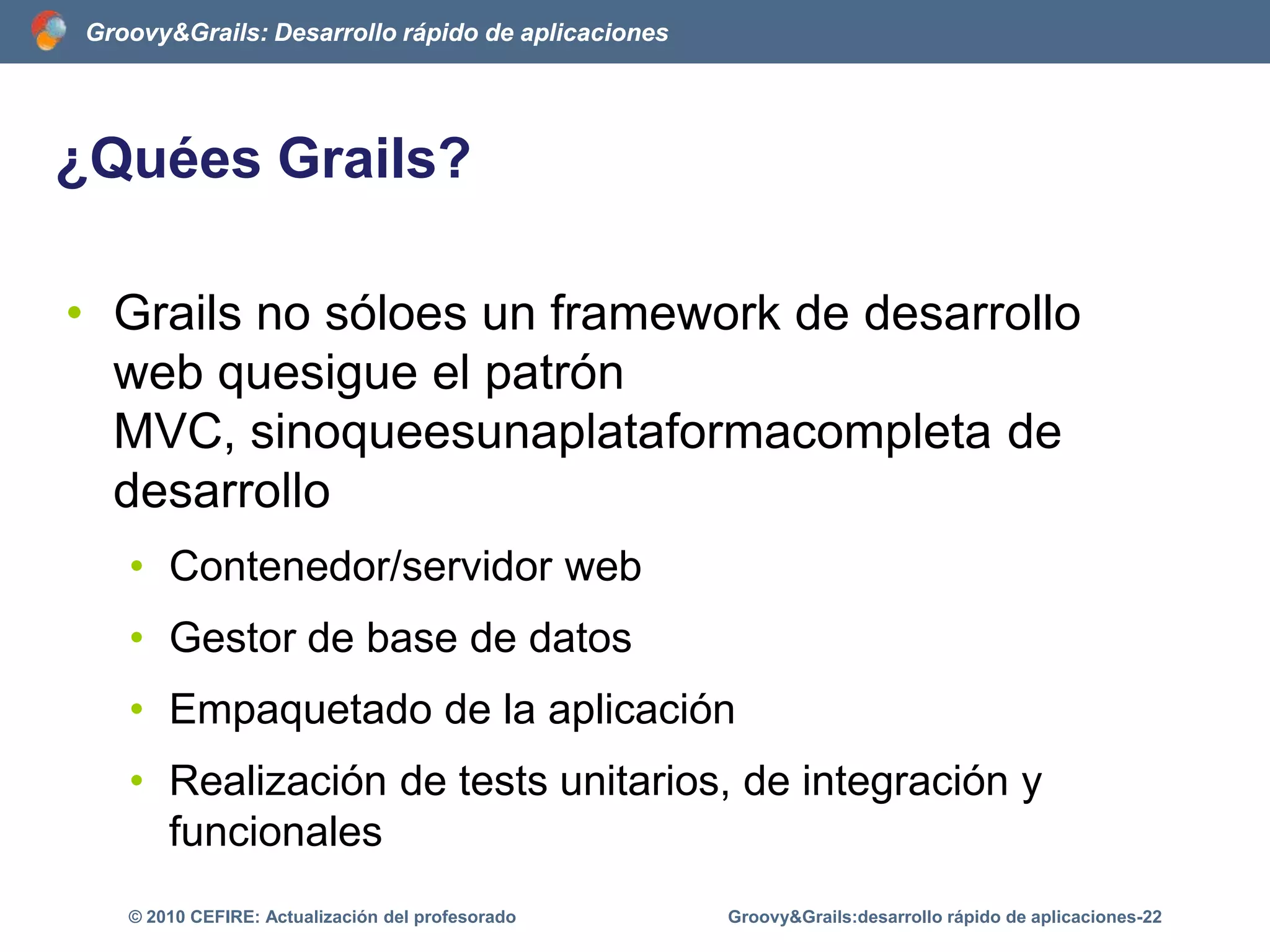 Groovy&Grails: Desarrollo rápido de aplicaciones

¿Quées Grails?

• Grails no sóloes un framework de desarrollo web quesigue el patrón MVC, sinoqueesunaplataformacompleta de desarrollo
  • Contenedor/servidor web
  • Gestor de base de datos
  • Empaquetado de la aplicación
  • Realización de tests unitarios, de integración y funcionales

© 2010 CEFIRE: Actualización del profesorado

Groovy&Grails:desarrollo rápido de aplicaciones-22